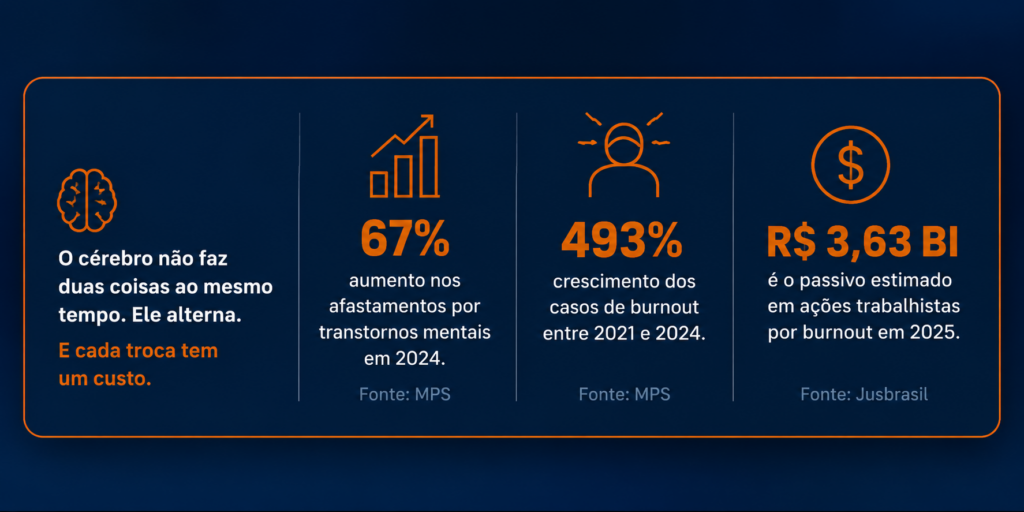 O cérebro não faz duas coisas ao mesmo tempo. Ele alterna.

E cada troca tem um custo.

67%
aumento nos afastamentos por transtornos mentais em 2024.

Fonte: MPS

493%
crescimento dos casos de burnout entre 2021 e 2024.

Fonte: MPS

R$ 3,63 BI
é o passivo estimado em ações trabalhistas por burnout em 2025.

Fonte: Jusbrasil